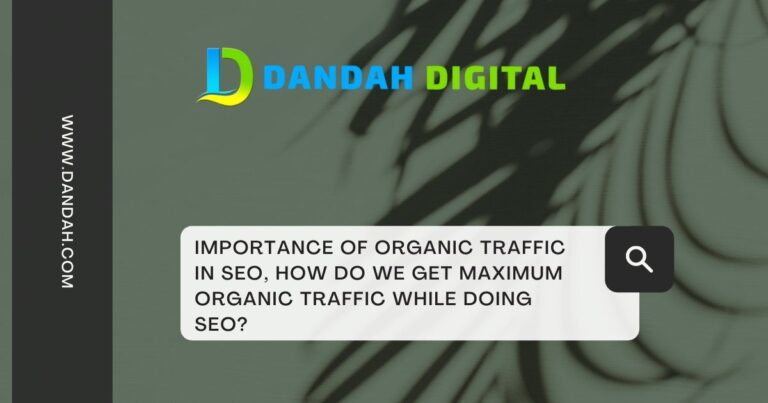 WWW.DANDAH.COM

DANDAH DIGITAL

IMPORTANCE OF ORGANIC TRAFFIC IN SEO, HOW DO WE GET MAXIMUM ORGANIC TRAFFIC WHILE DOING SEO?